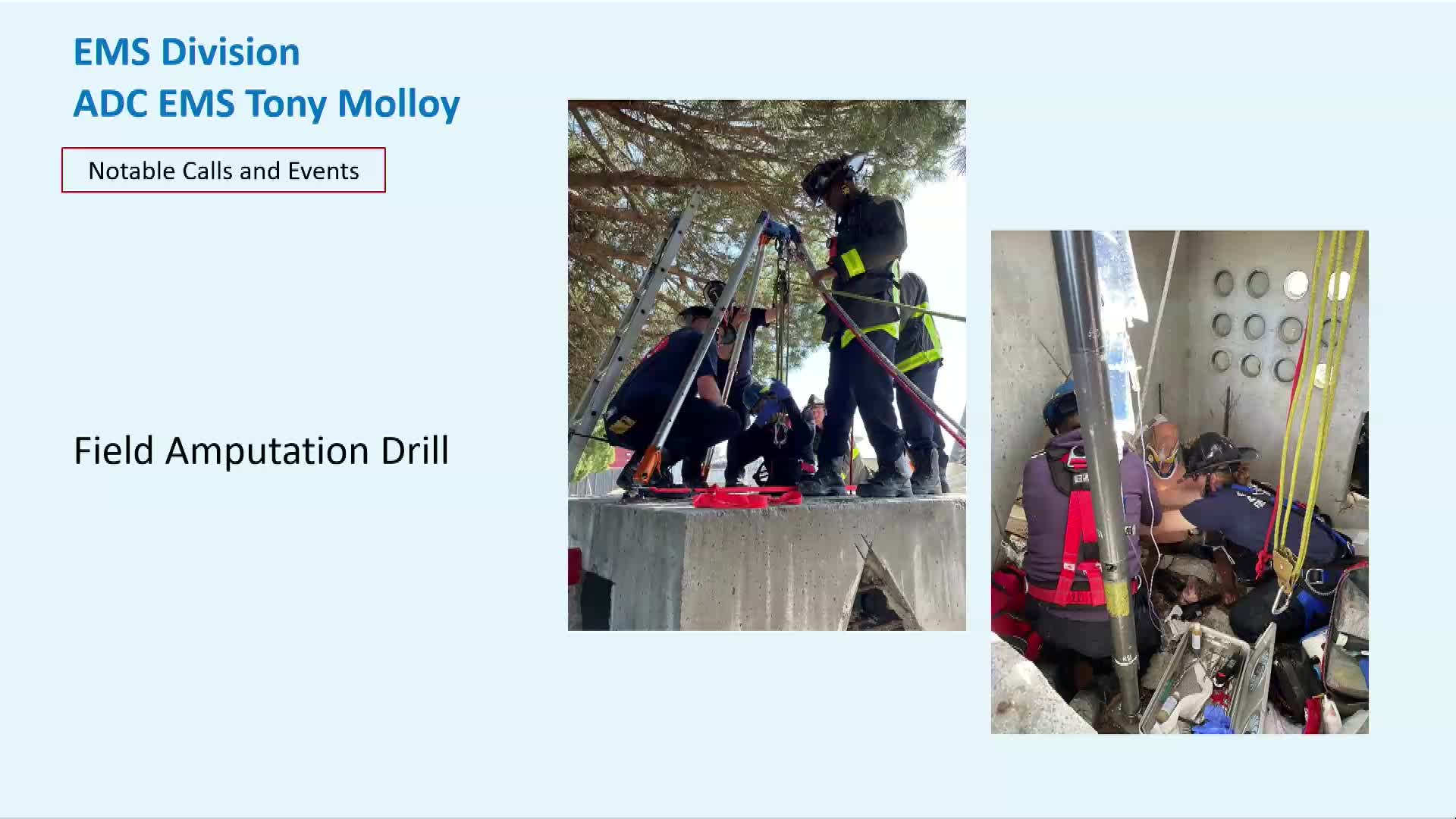 EMS Division
ADC EMS Tony Molloy

Notable Calls and Events

Field Amputation Drill